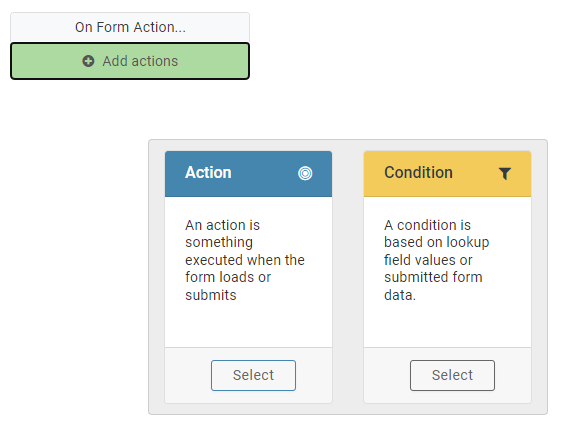 On Form Action...

Add actions

Action

An action is something executed when the form loads or submits

Select

Condition

A condition is based on lookup field values or submitted form data.

Select